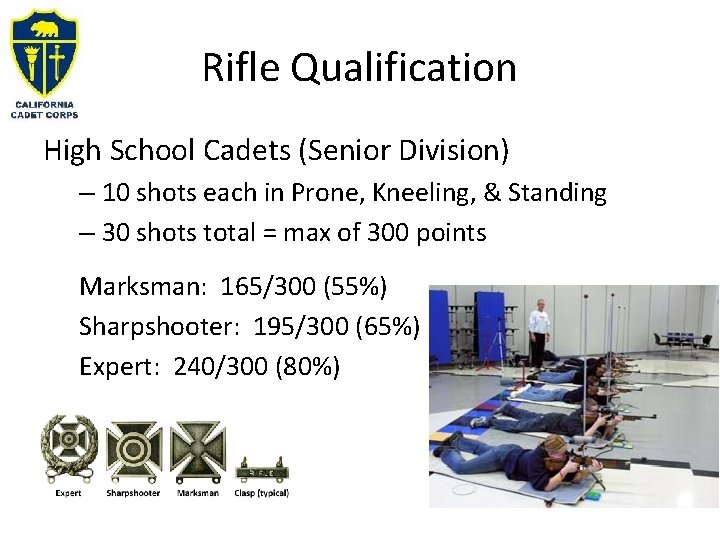 CALIFORNIA CADET CORPS

Rifle Qualification

High School Cadets (Senior Division)

– 10 shots each in Prone, Kneeling, & Standing

– 30 shots total = max of 300 points

Marksman: 165/300 (55%)

Sharpshooter: 195/300 (65%)

Expert: 240/300 (80%)

RIFLE

Expert Sharpshooter Marksman Clasp (typical)